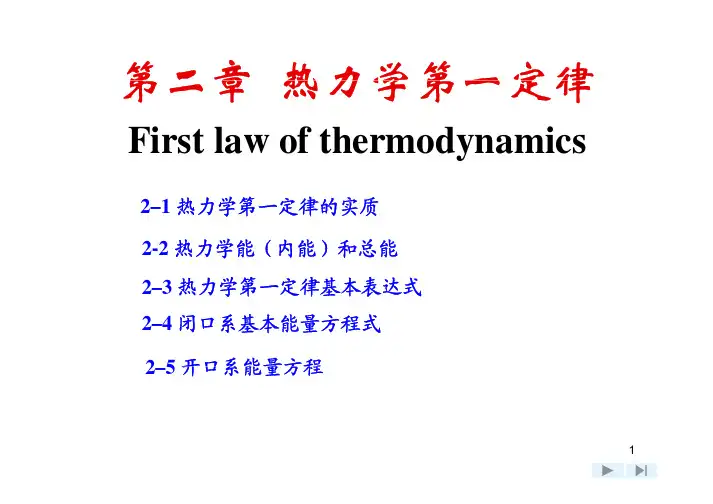 第二章 热力学第一定律

First law of thermodynamics

2–1 热力学第一定律的实质

2-2 热力学能（内能）和总能

2–3 热力学第一定律基本表达式

2–4 闭口系基本能量方程式

2–5 开口系能量方程

1